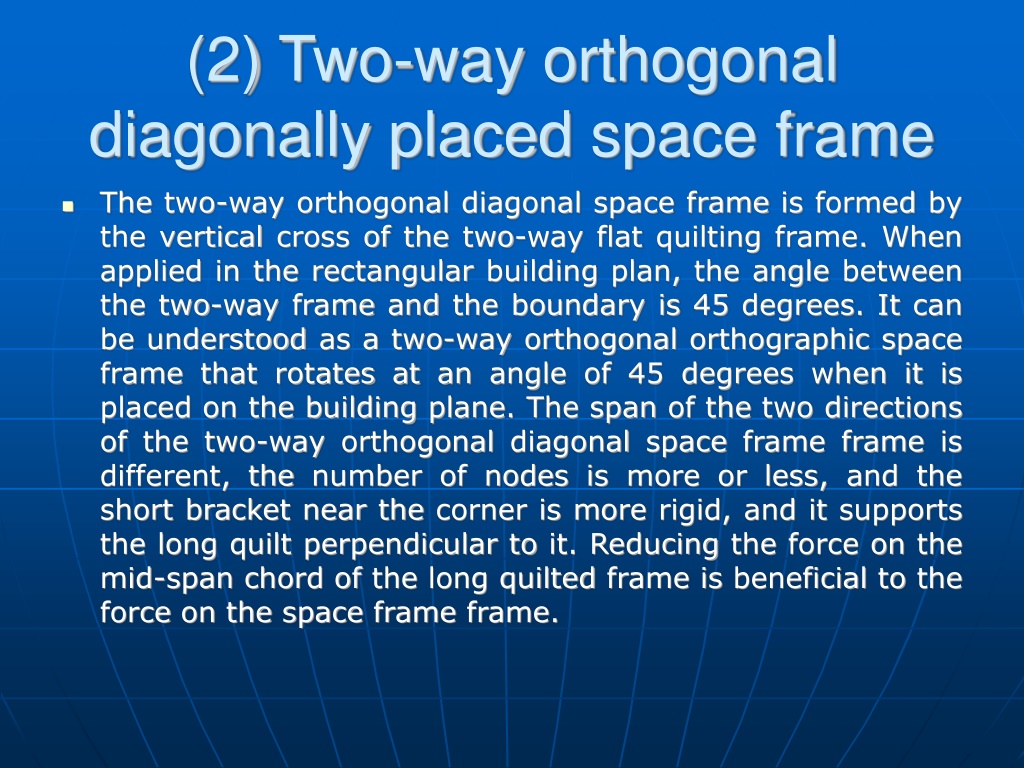 (2) Two-way orthogonal diagonally placed space frame

The two-way orthogonal diagonal space frame is formed by the vertical cross of the two-way flat quilting frame. When applied in the rectangular building plan, the angle between the two-way frame and the boundary is 45 degrees. It can be understood as a two-way orthogonal orthographic space frame that rotates at an angle of 45 degrees when it is placed on the building plane. The span of the two directions of the two-way orthogonal diagonal space frame frame is different, the number of nodes is more or less, and the short bracket near the corner is more rigid, and it supports the long quilt perpendicular to it. Reducing the force on the mid-span chord of the long quilted frame is beneficial to the force on the space frame frame.